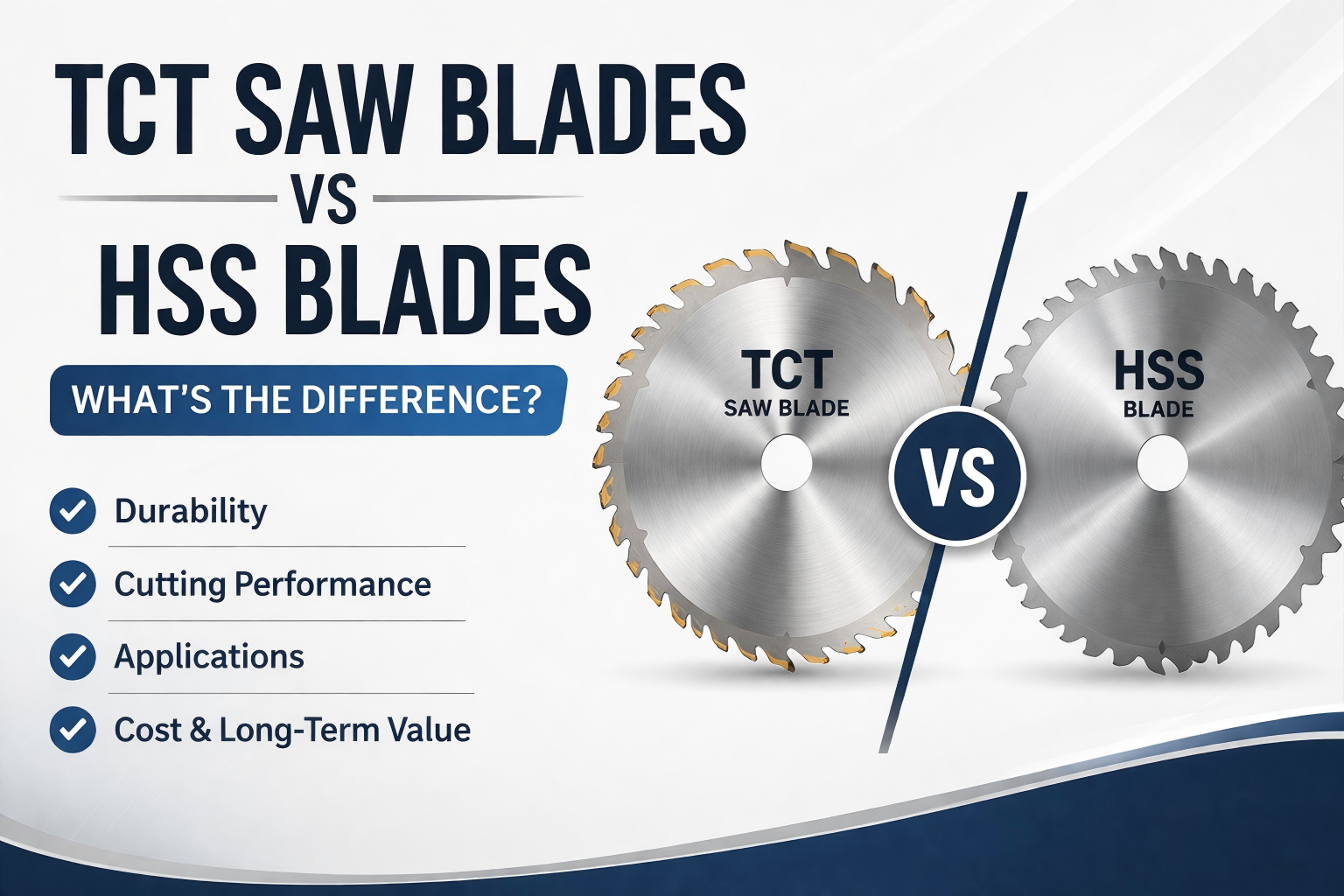 TCT SAW BLADES
VS
HSS BLADES

WHAT'S THE DIFFERENCE?

Durability

Cutting Performance

Applications

Cost & Long-Term Value

TCT
SAW BLADE

VS

HSS
BLADE